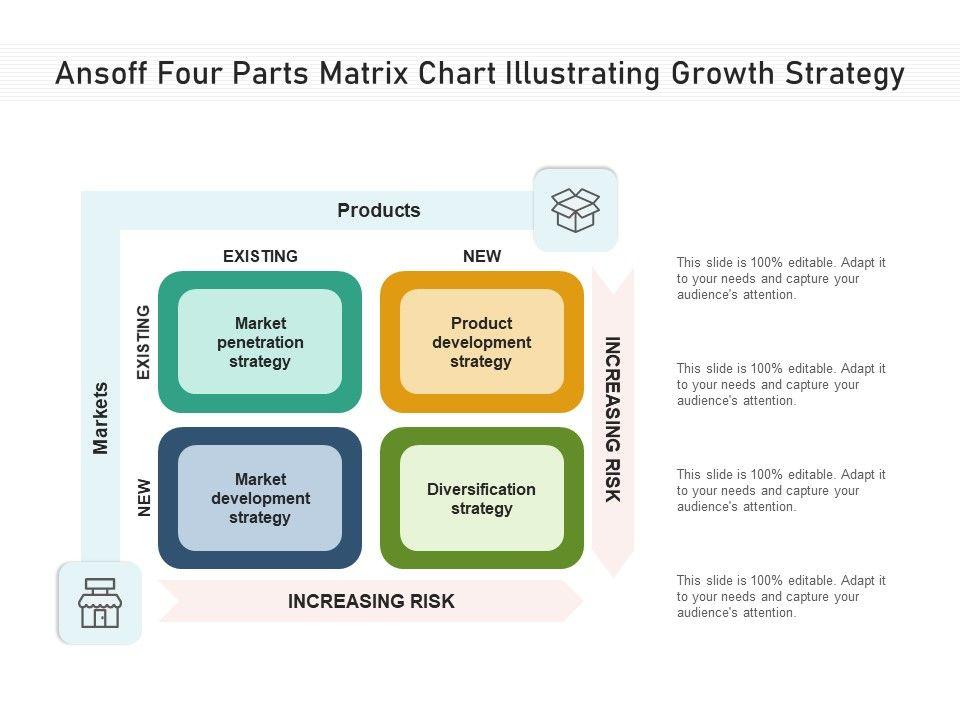 Ansoff Four Parts Matrix Chart Illustrating Growth Strategy

Products

EXISTING

NEW

Markets

EXISTING

NEW

Market penetration strategy

Product development strategy

Market development strategy

Diversification strategy

INCREASING RISK

INCREASING RISK

This slide is 100% editable. Adapt it to your needs and capture your audience's attention.

This slide is 100% editable. Adapt it to your needs and capture your audience's attention.

This slide is 100% editable. Adapt it to your needs and capture your audience's attention.

This slide is 100% editable. Adapt it to your needs and capture your audience's attention.